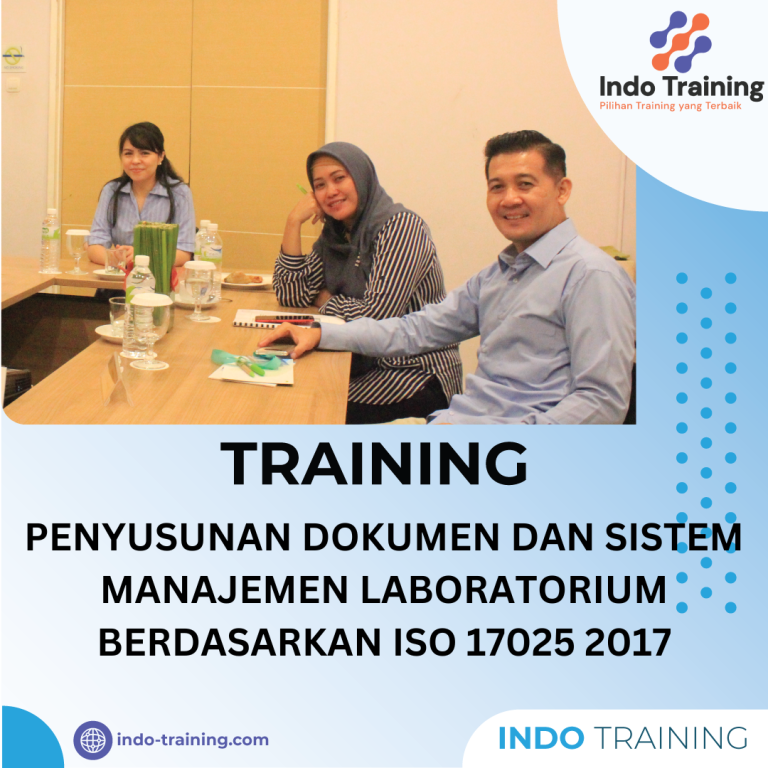 Indo Training
Pilihan Training yang Terbaik

TRAINING

PENYUSUNAN DOKUMEN DAN SISTEM MANAJEMEN LABORATORIUM BERDASARKAN ISO 17025 2017

indo-training.com

INDO TRAINING